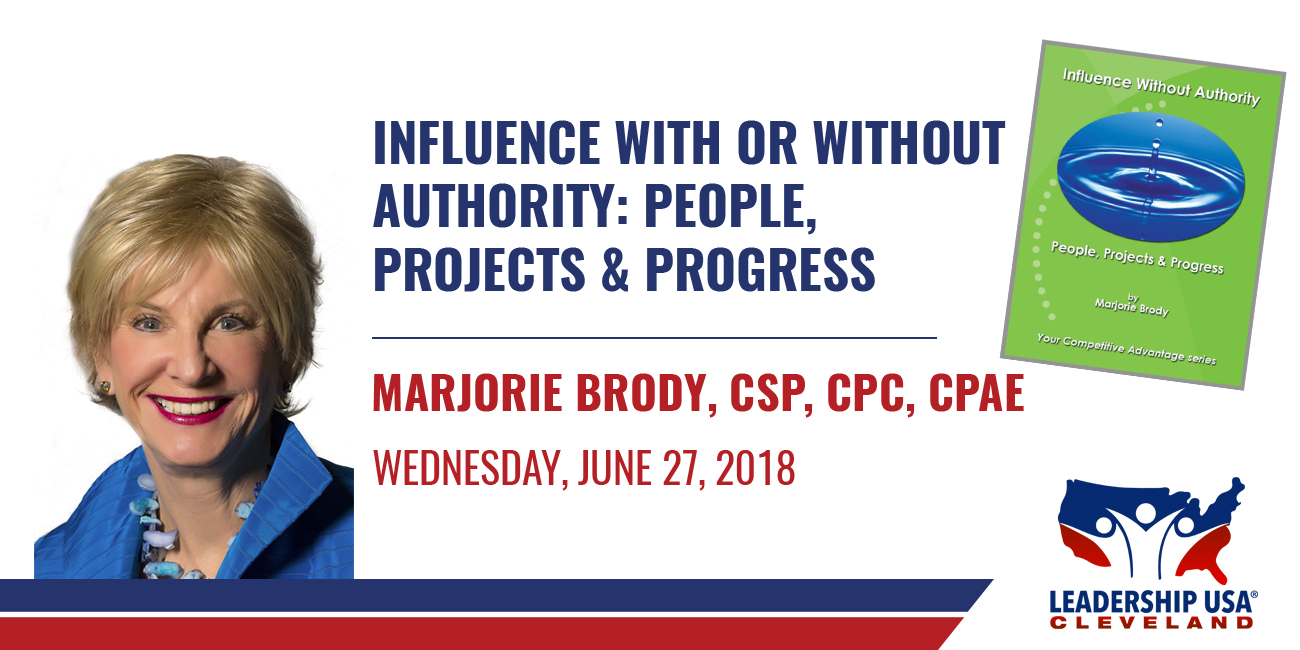 INFLUENCE WITH OR WITHOUT AUTHORITY: PEOPLE, PROJECTS & PROGRESS

MARJORIE BRODY, CSP, CPC, CPAE

WEDNESDAY, JUNE 27, 2018

Influence Without Authority

People, Projects & Progress

by Marjorie Brody

Your Competitive Advantage series

LEADERSHIP USA®
CLEVELAND